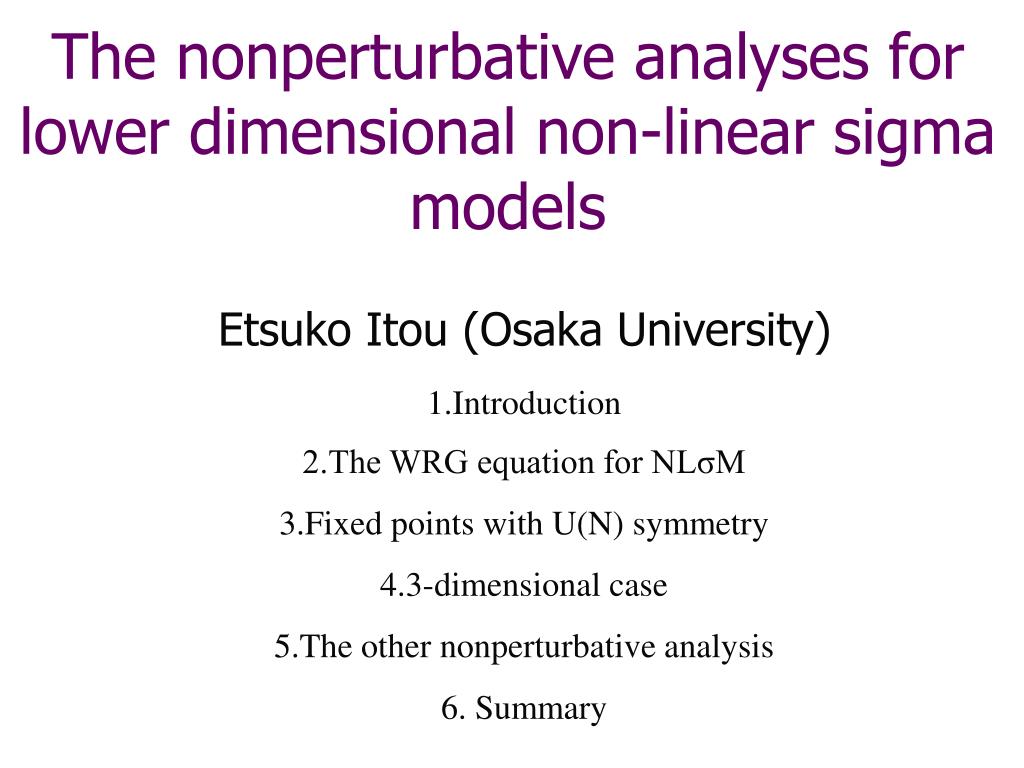 The nonperturbative analyses for lower dimensional non-linear sigma models

Etsuko Itou (Osaka University)

1.Introduction

2.The WRG equation for NLσM

3.Fixed points with U(N) symmetry

4.3-dimensional case

5.The other nonperturbative analysis

6. Summary